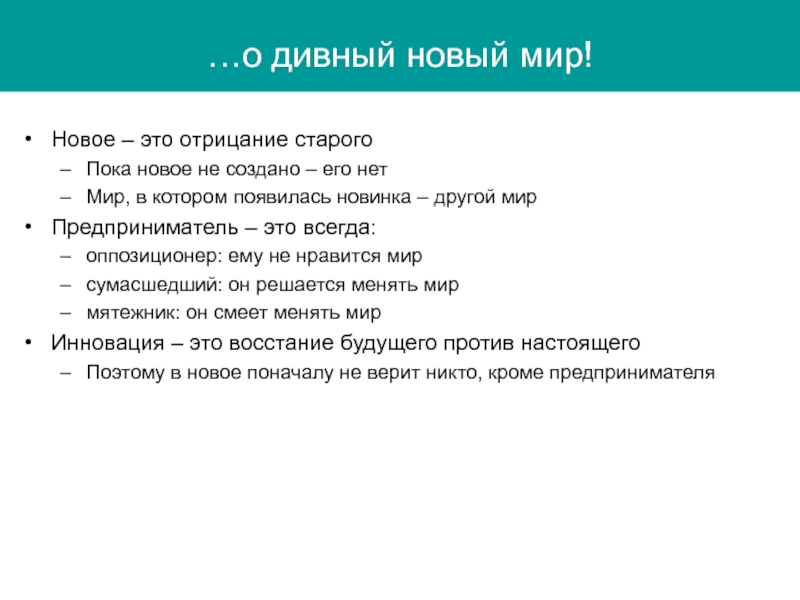 …о дивный новый мир!

• Новое – это отрицание старого
– Пока новое не создано – его нет
– Мир, в котором появилась новинка – другой мир
• Предприниматель – это всегда:
– оппозиционер: ему не нравится мир
– сумасшедший: он решается менять мир
– мятежник: он смеет менять мир
• Инновация – это восстание будущего против настоящего
– Поэтому в новое поначалу не верит никто, кроме предпринимателя